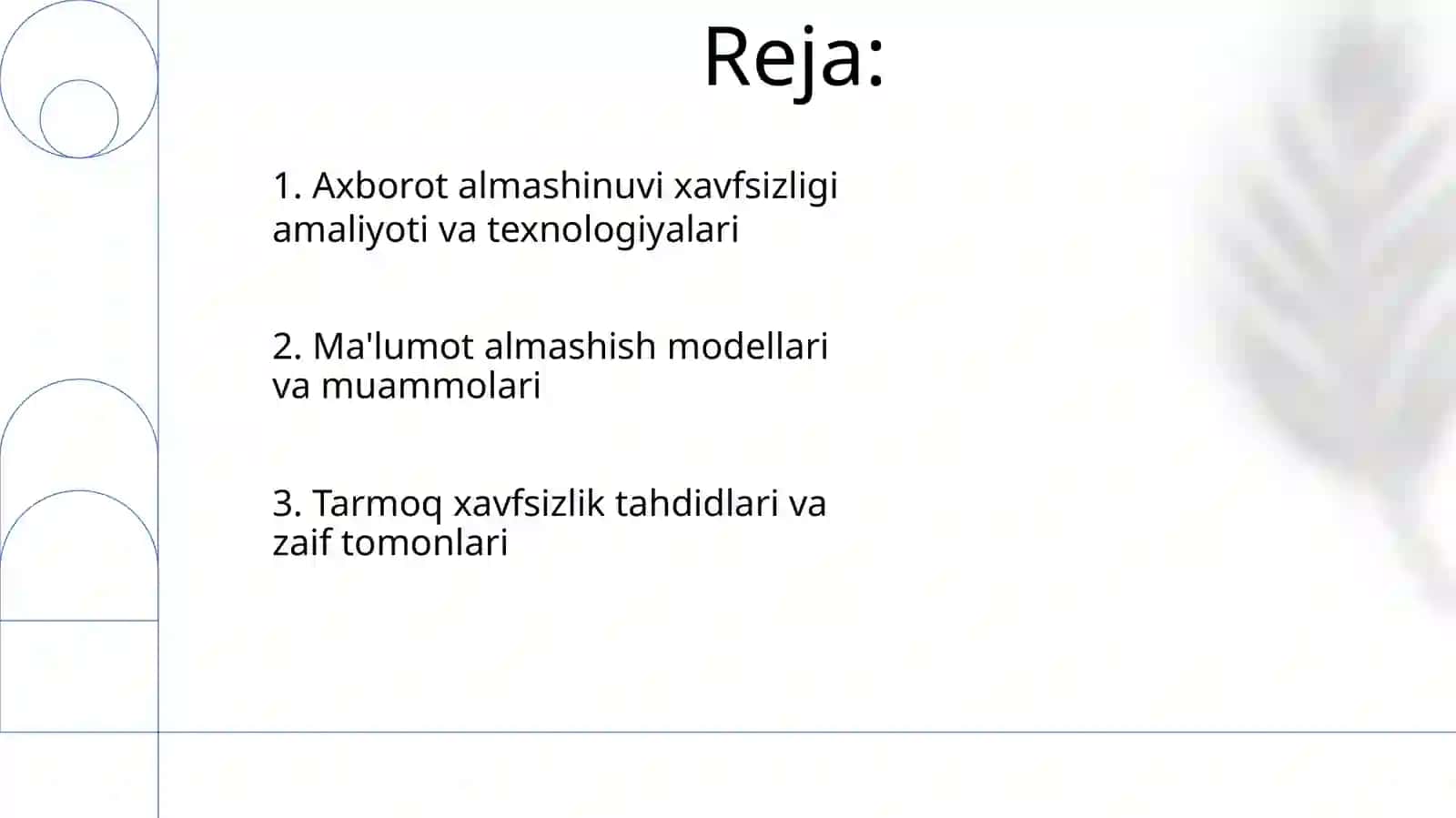 Reja:

1. Axborot almashinuvi xavfsizligi amaliyoti va texnologiyalari

2. Ma'lumot almashish modellari va muammolari

3. Tarmoq xavfsizlik tahdidlari va zaif tomonlari